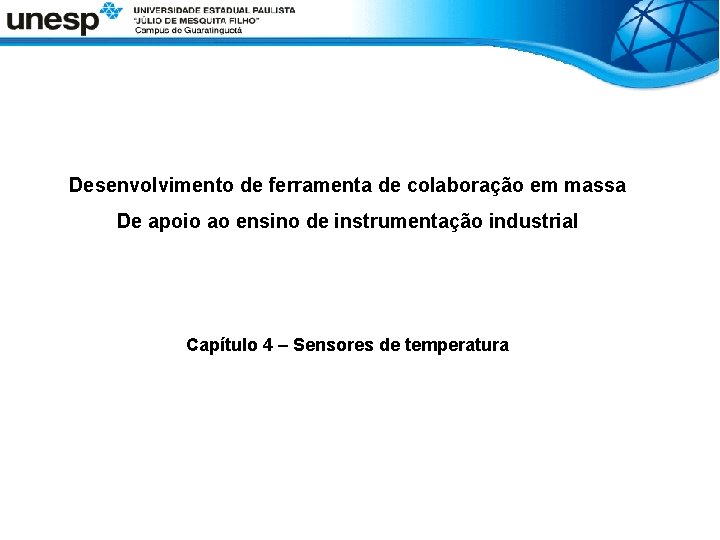 unesp UNIVERSIDADE ESTADUAL PAULISTA
"JÚLIO DE MESQUITA FILHO"
Campus de Guaratinguetá

Desenvolvimento de ferramenta de colaboração em massa
De apoio ao ensino de instrumentação industrial

Capítulo 4 – Sensores de temperatura